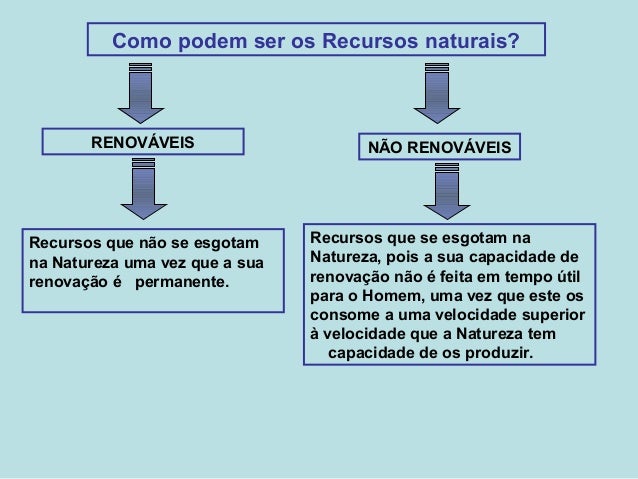 Como podem ser os Recursos naturais?

RENOVÁVEIS

Recursos que não se esgotam na Natureza uma vez que a sua renovação é permanente.

NÃO RENOVÁVEIS

Recursos que se esgotam na Natureza, pois a sua capacidade de renovação não é feita em tempo útil para o Homem, uma vez que este os consome a uma velocidade superior à velocidade que a Natureza tem capacidade de os produzir.